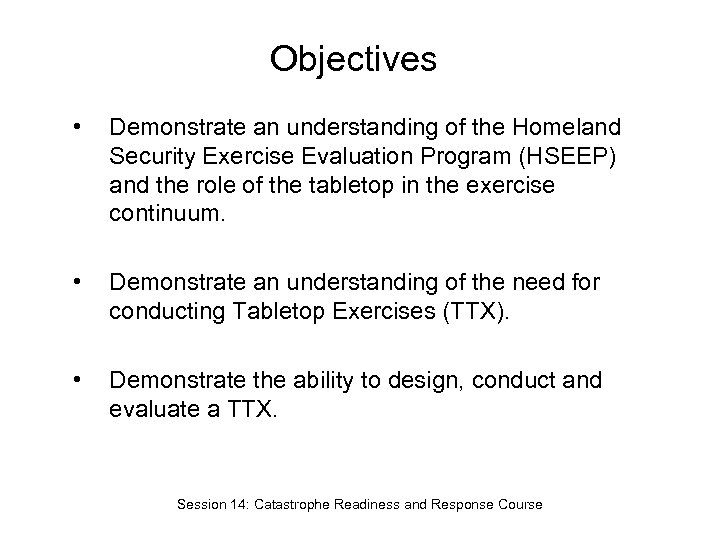 Objectives

• Demonstrate an understanding of the Homeland Security Exercise Evaluation Program (HSEEP) and the role of the tabletop in the exercise continuum.

• Demonstrate an understanding of the need for conducting Tabletop Exercises (TTX).

• Demonstrate the ability to design, conduct and evaluate a TTX.

Session 14: Catastrophe Readiness and Response Course